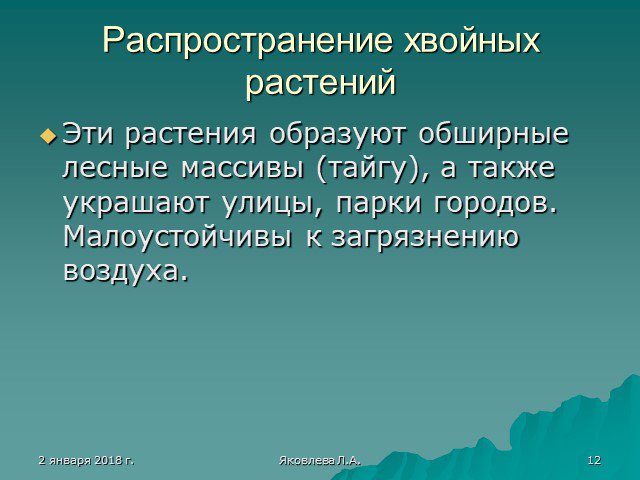 Распространение хвойных растений

Эти растения образуют обширные лесные массивы (тайгу), а также украшают улицы, парки городов. Малоустойчивы к загрязнению воздуха.

2 января 2018 г.

Яковлева Л.А.

12